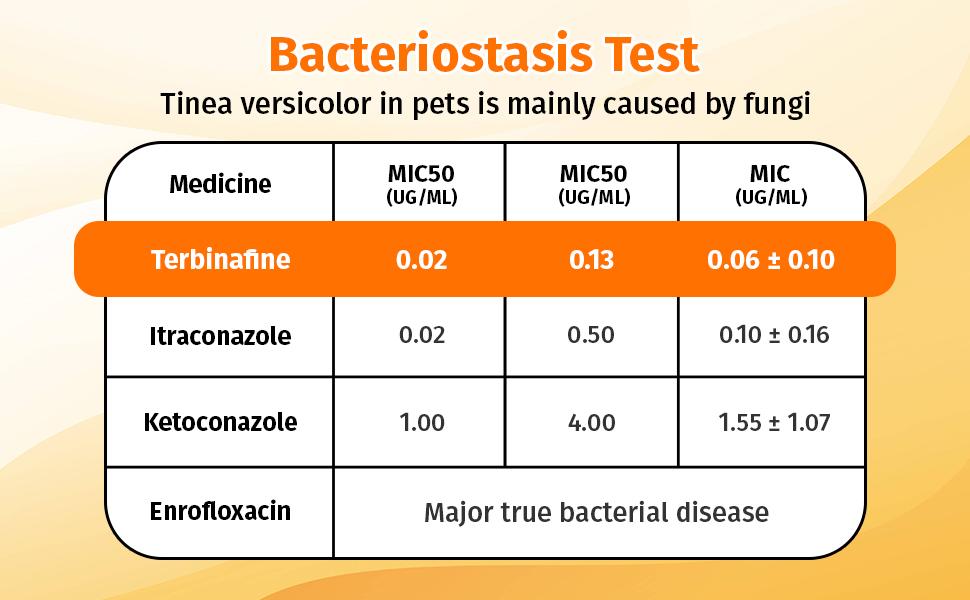 Bacteriostasis Test

Tinea versicolor in pets is mainly caused by fungi

| Medicine | MIC50 (UG/ML) | MIC50 (UG/ML) | MIC (UG/ML) |
|---|---|---|---|
| Terbinafine | 0.02 | 0.13 | 0.06 ± 0.10 |
| Itraconazole | 0.02 | 0.50 | 0.10 ± 0.16 |
| Ketoconazole | 1.00 | 4.00 | 1.55 ± 1.07 |
| Enrofloxacin | Major true bacterial disease | | |